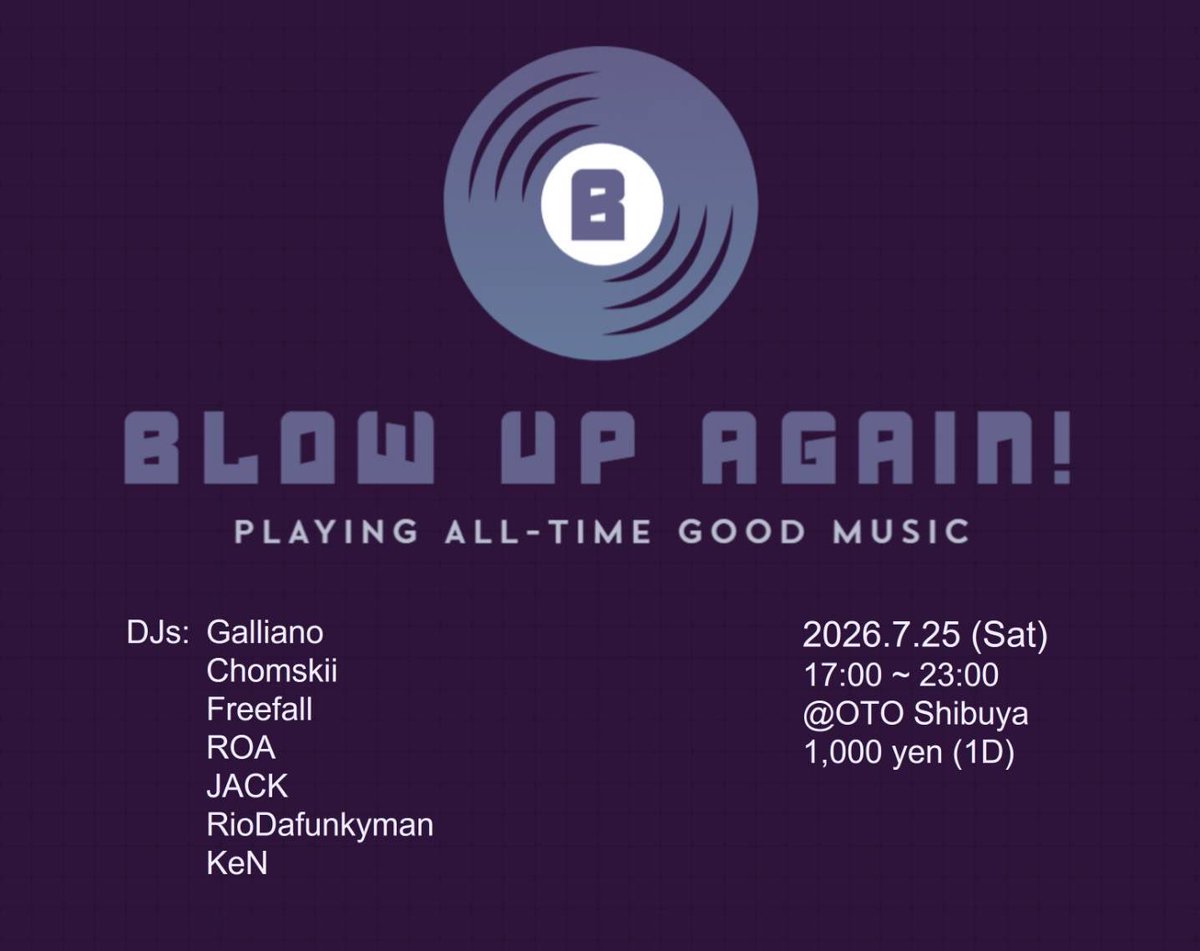 B

BLOW UP AGAIN!

PLAYING ALL-TIME GOOD MUSIC

DJs: Galliano
Chomskii
Freefall
ROA
JACK
RioDafunkyman
KeN

2026.7.25 (Sat)
17:00 ~ 23:00
@OTO Shibuya
1,000 yen (1D)